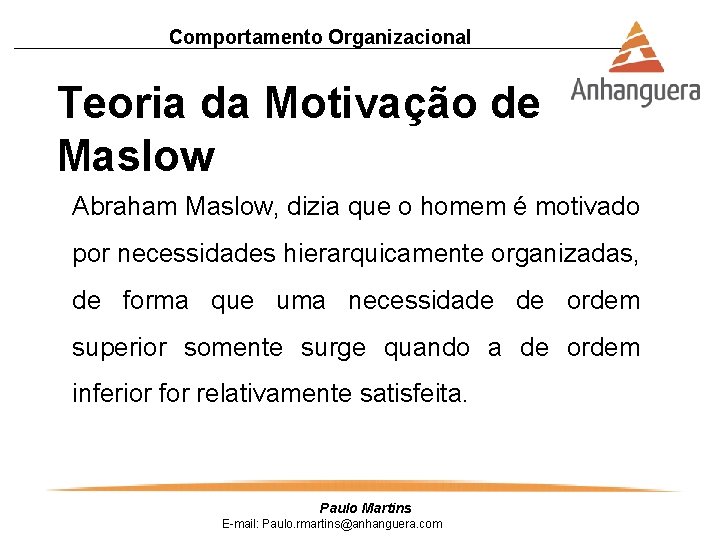 Comportamento Organizacional

Anhanguera

Teoria da Motivação de Maslow

Abraham Maslow, dizia que o homem é motivado por necessidades hierarquicamente organizadas, de forma que uma necessidade de ordem superior somente surge quando a de ordem inferior for relativamente satisfeita.

Paulo Martins
E-mail: Paulo.rmartins@anhanguera.com